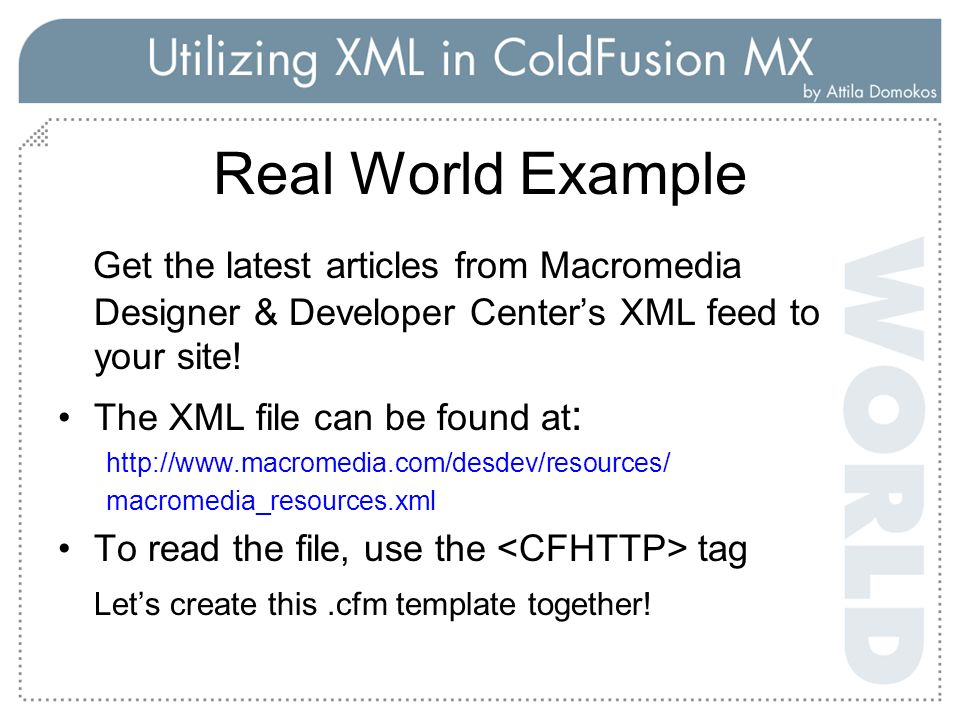 Utilizing XML in ColdFusion MX
by Attila Domokos

Real World Example

Get the latest articles from Macromedia Designer & Developer Center's XML feed to your site!

• The XML file can be found at:
http://www.macromedia.com/desdev/resources/macromedia_resources.xml

• To read the file, use the <CFHTTP> tag
Let's create this .cfm template together!

WORLD